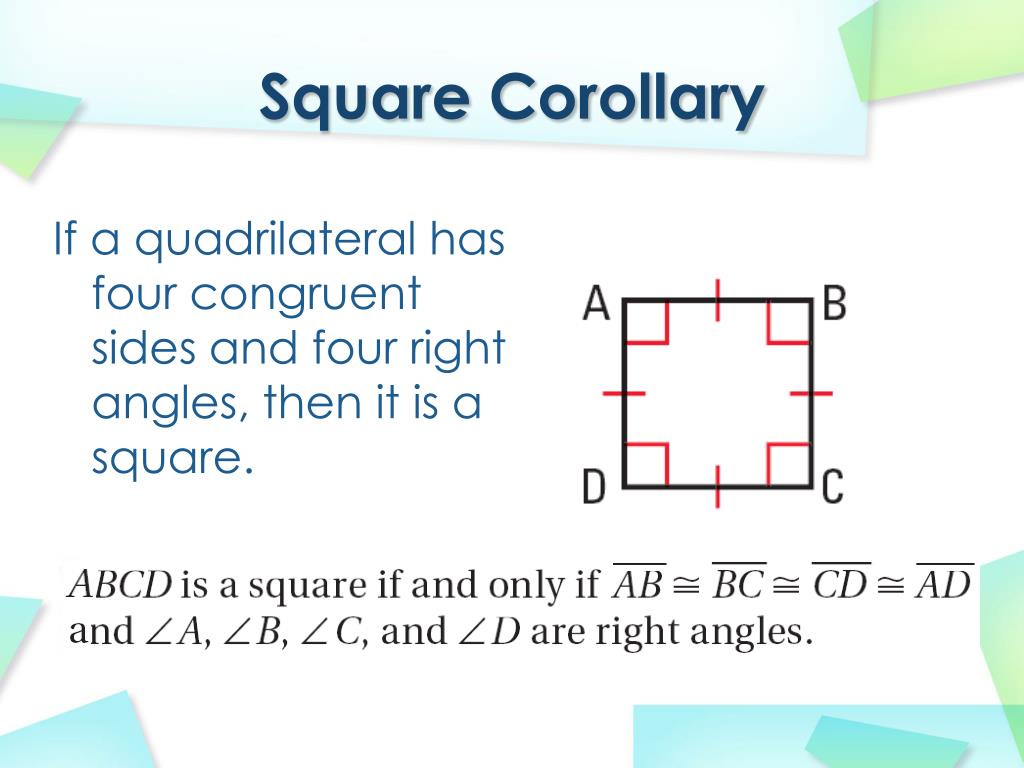 Square Corollary

If a quadrilateral has four congruent sides and four right angles, then it is a square.

A B D C

$ABCD$ is a square if and only if $\overline{AB} \cong \overline{BC} \cong \overline{CD} \cong \overline{AD}$ and $\angle A$, $\angle B$, $\angle C$, and $\angle D$ are right angles.